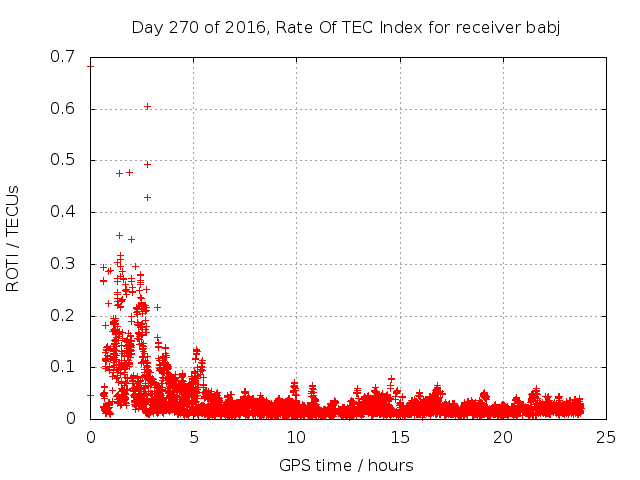 Day 270 of 2016, Rate Of TEC Index for receiver babj

ROTI / TECUs

0.7
0.6
0.5
0.4
0.3
0.2
0.1
0

0
5
10
15
20
25

GPS time / hours